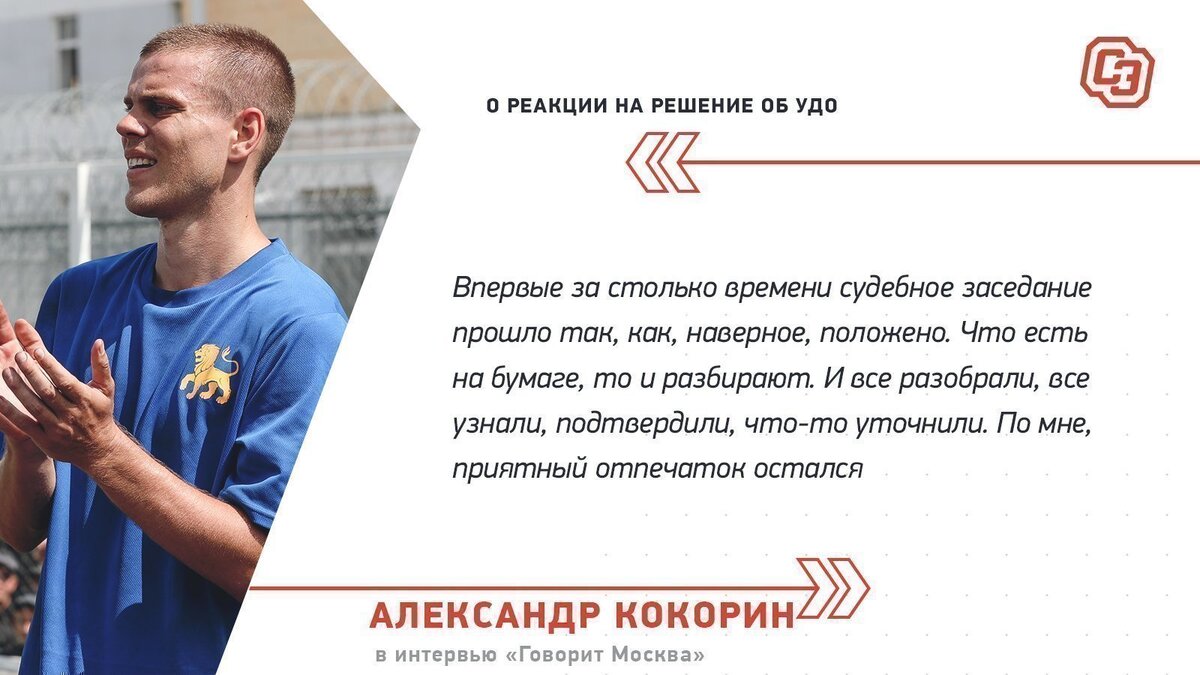 СЭ

О РЕАКЦИИ НА РЕШЕНИЕ ОБ УДО

Впервые за столько времени судебное заседание прошло так, как, наверное, положено. Что есть на бумаге, то и разбирают. И все разобрали, все узнали, подтвердили, что-то уточнили. По мне, приятный отпечаток остался

АЛЕКСАНДР КОКОРИН
в интервью «Говорит Москва»